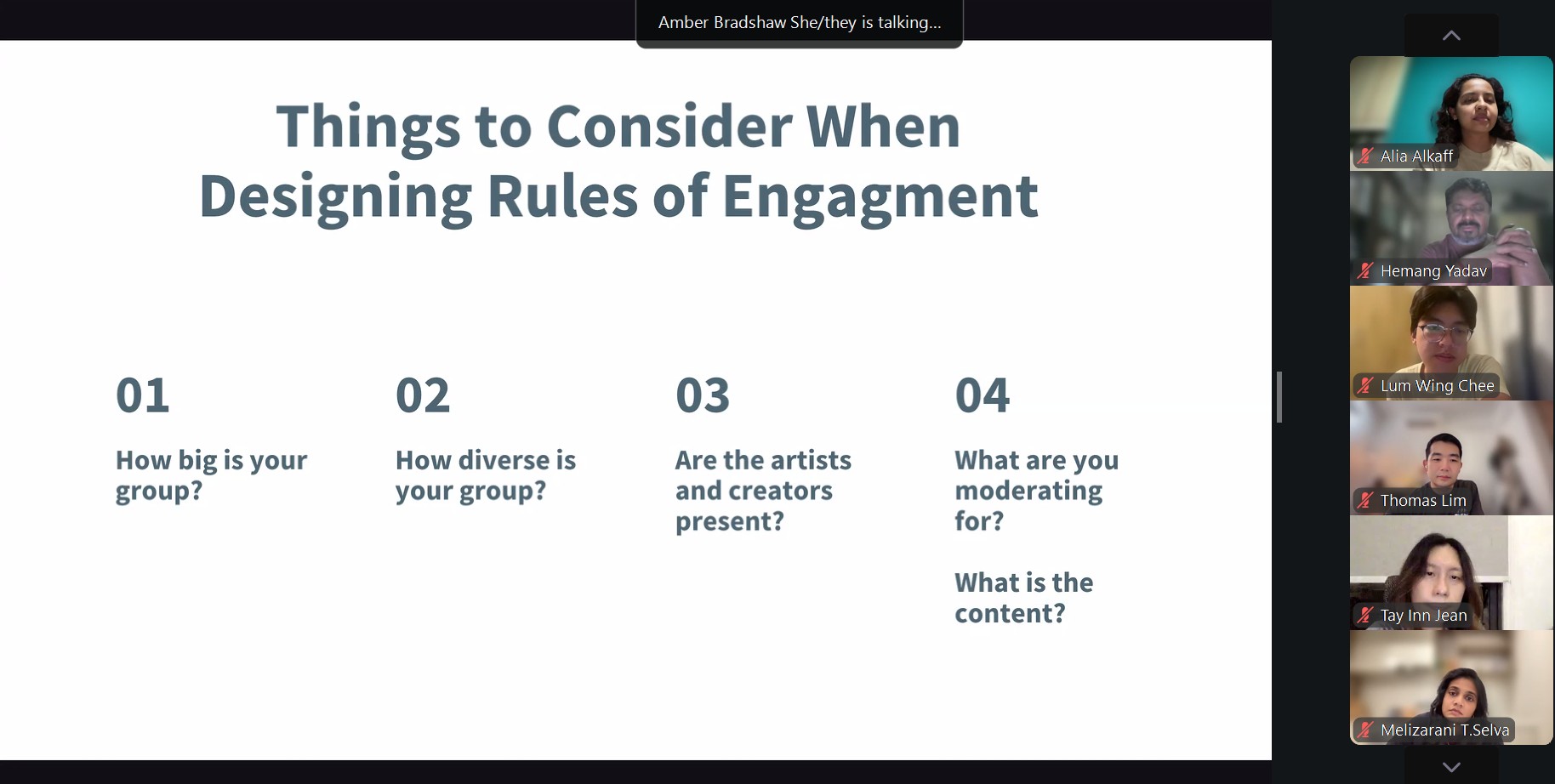 Amber Bradshaw She/they is talking...

Things to Consider When Designing Rules of Engagment

01

How big is your group?

02

How diverse is your group?

03

Are the artists and creators present?

04

What are you moderating for?

What is the content?

Alia Alkaff

Hemang Yadav

Lum Wing Chee

Thomas Lim

Tay Inn Jean

Melizarani T.Selva